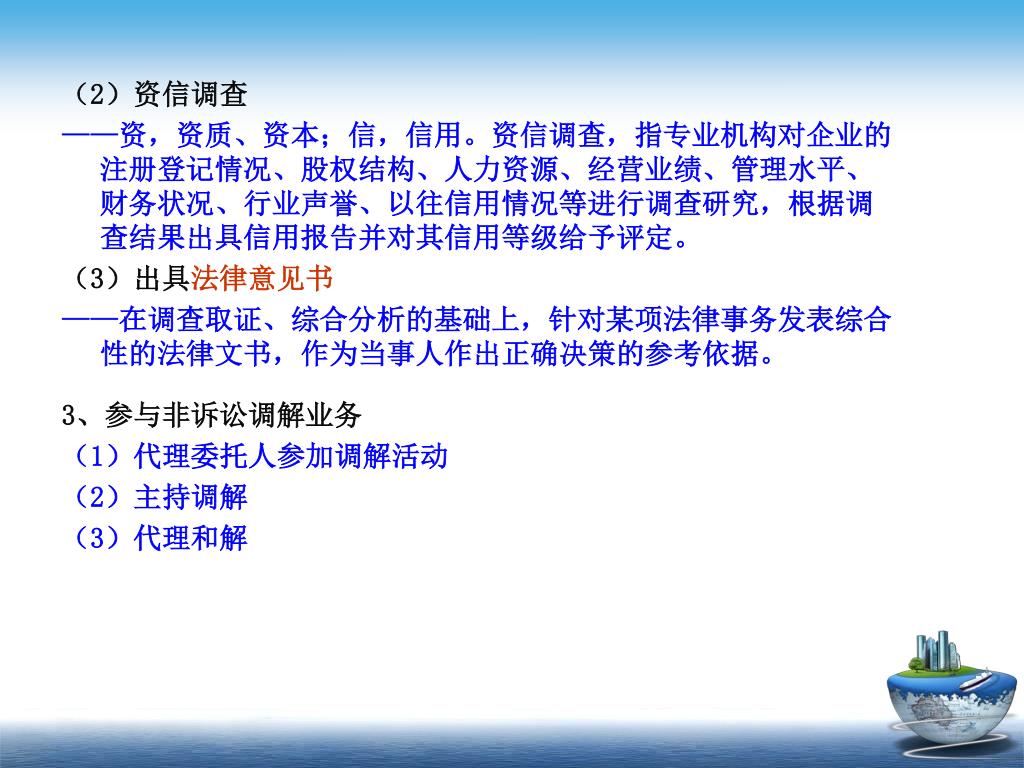 （2）资信调查

——资，资质、资本；信，信用。资信调查，指专业机构对企业的注册登记情况、股权结构、人力资源、经营业绩、管理水平、财务状况、行业声誉、以往信用情况等进行调查研究，根据调查结果出具信用报告并对其信用等级给予评定。

（3）出具法律意见书

——在调查取证、综合分析的基础上，针对某项法律事务发表综合性的法律文书，作为当事人作出正确决策的参考依据。

3、参与非诉讼调解业务

（1）代理委托人参加调解活动

（2）主持调解

（3）代理和解